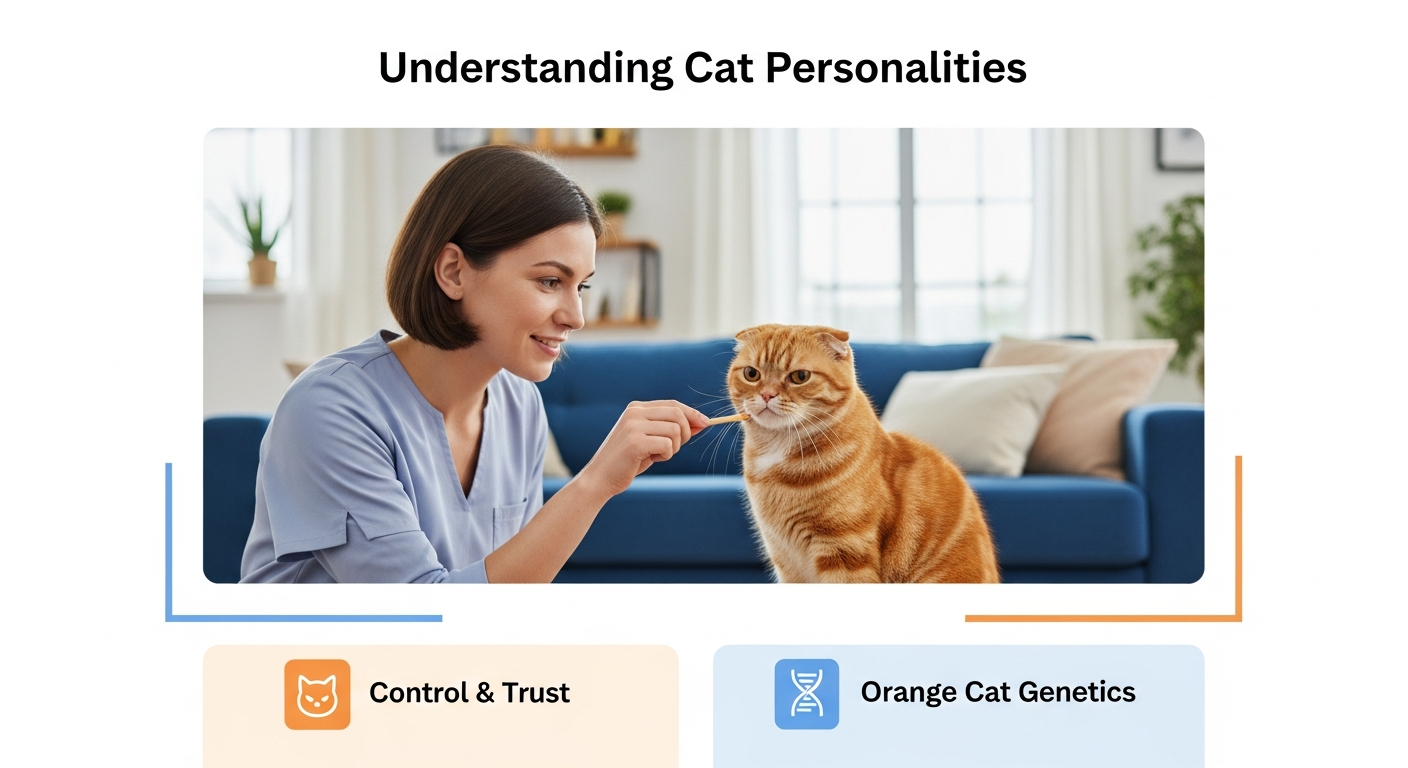 Understanding Cat Personalities

Control & Trust

Orange Cat Genetics